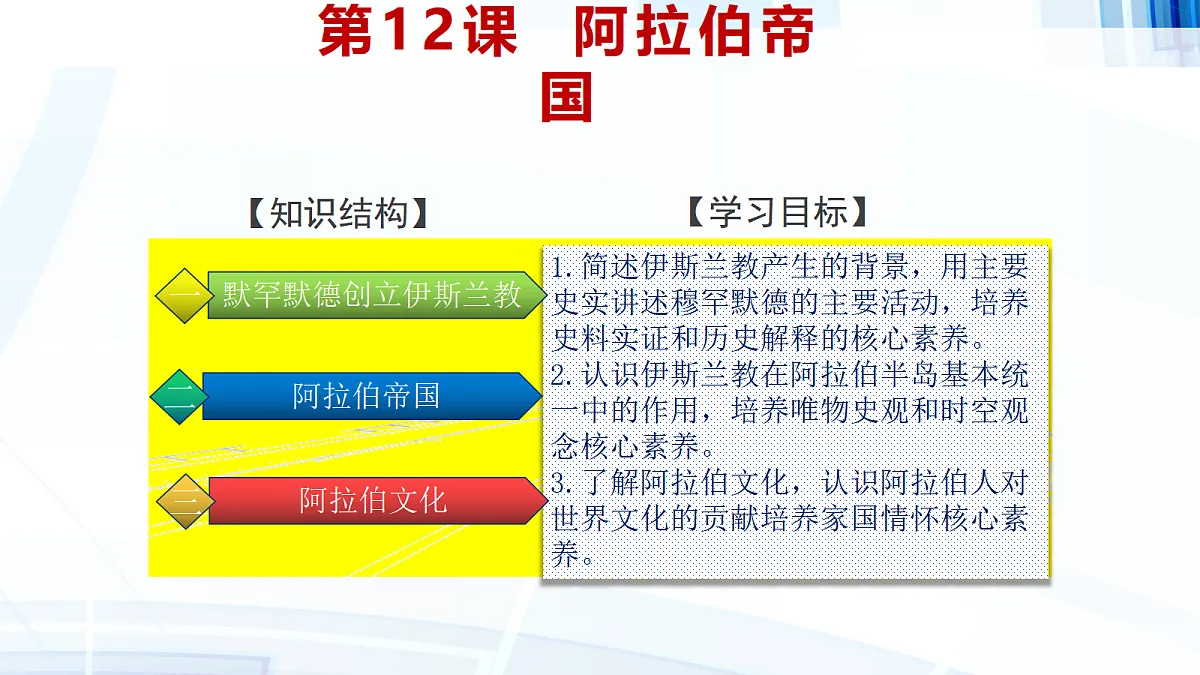 第12课　阿拉伯帝国

【知识结构】

一 默罕默德创立伊斯兰教

二 阿拉伯帝国

三 阿拉伯文化

【学习目标】

1.简述伊斯兰教产生的背景，用主要史实讲述穆罕默德的主要活动，培养史料实证和历史解释的核心素养。
2.认识伊斯兰教在阿拉伯半岛基本统一中的作用，培养唯物史观和时空观念核心素养。
3.了解阿拉伯文化，认识阿拉伯人对世界文化的贡献培养家国情怀核心素养。